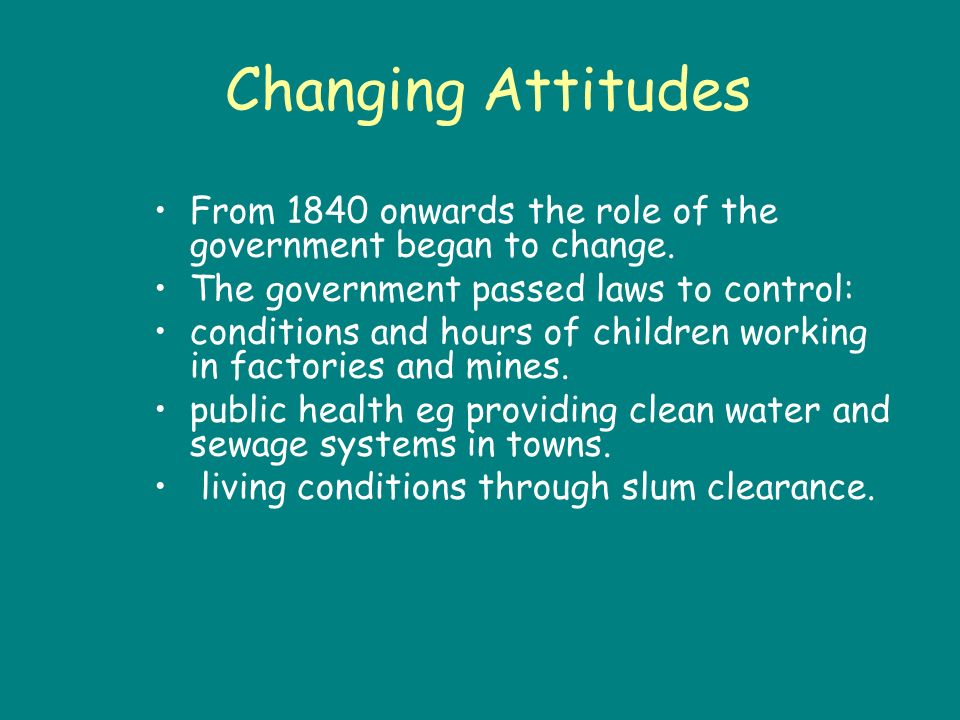 Changing Attitudes

• From 1840 onwards the role of the government began to change.
• The government passed laws to control:
• conditions and hours of children working in factories and mines.
• public health eg providing clean water and sewage systems in towns.
• living conditions through slum clearance.